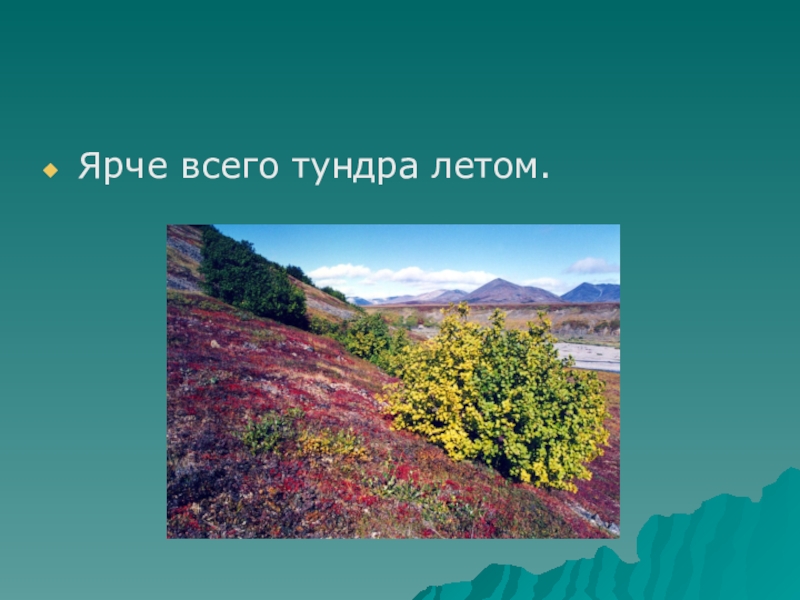 Ярче всего тундра летом.